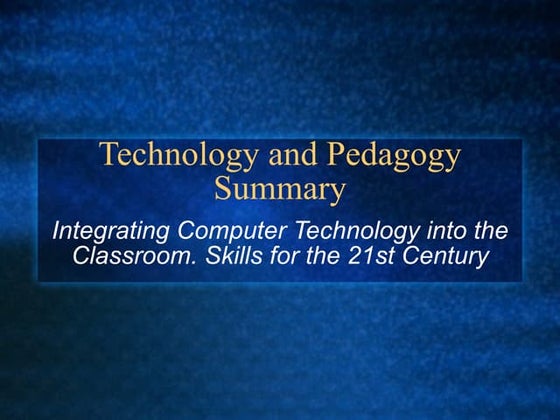 Technology and Pedagogy Summary

Integrating Computer Technology into the Classroom. Skills for the 21st Century